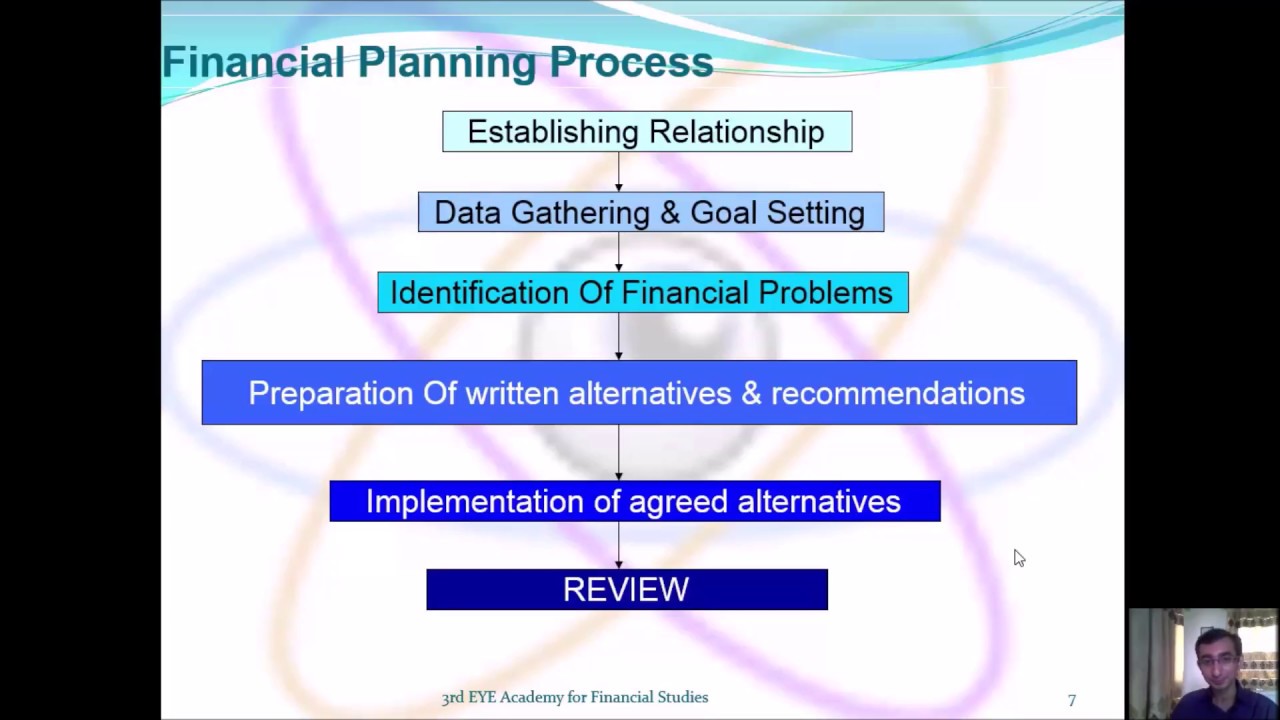 Financial Planning Process

Establishing Relationship

Data Gathering & Goal Setting

Identification Of Financial Problems

Preparation Of written alternatives & recommendations

Implementation of agreed alternatives

REVIEW

3rd EYE Academy for Financial Studies

7